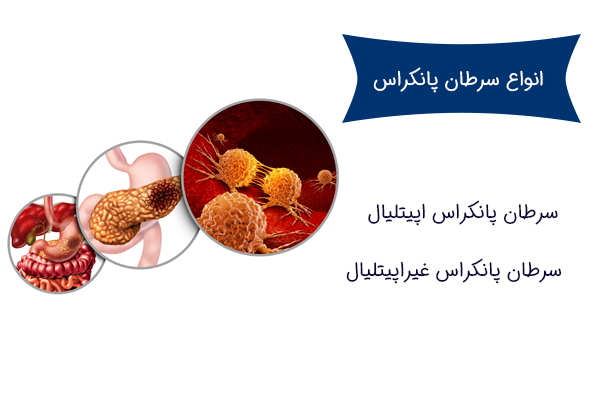 انواع سرطان پانکراس

سرطان پانکراس اپیتلیال

سرطان پانکراس غیراپیتلیال